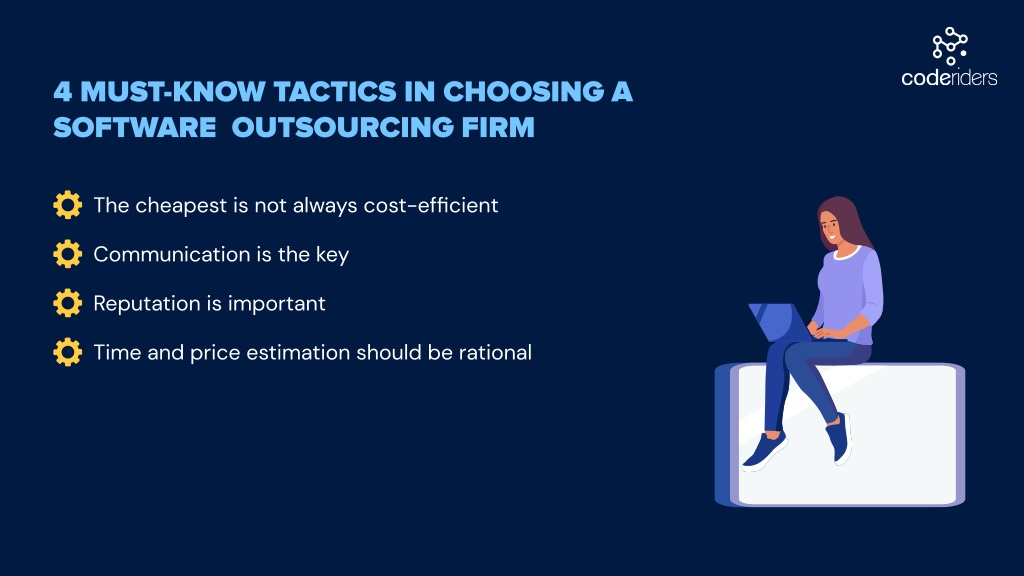 coderiders

4 MUST-KNOW TACTICS IN CHOOSING A SOFTWARE OUTSOURCING FIRM

The cheapest is not always cost-efficient

Communication is the key

Reputation is important

Time and price estimation should be rational